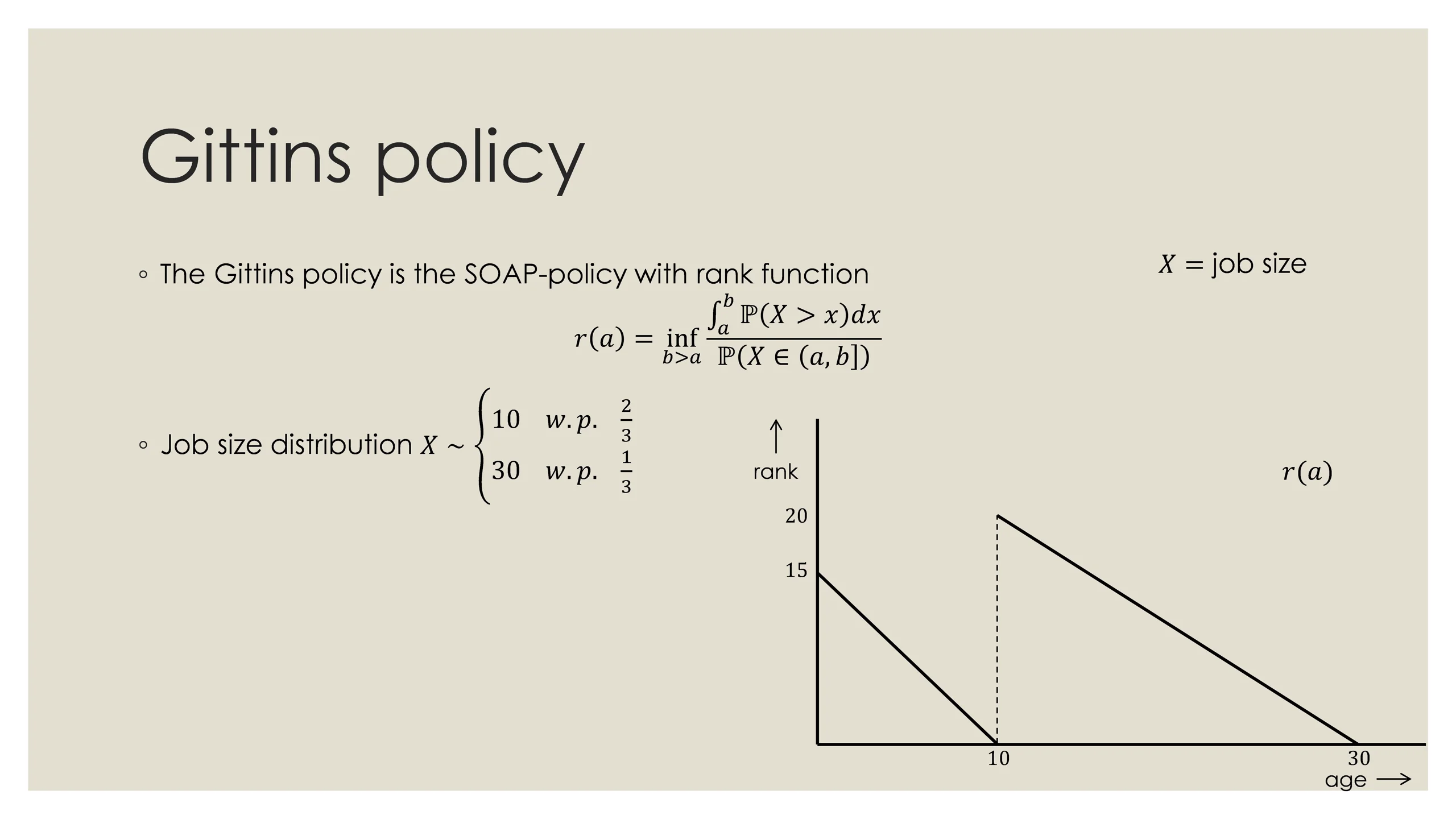 Gittins policy

◦ The Gittins policy is the SOAP-policy with rank function

$X$ = job size

$r(a) = \inf_{b>a} \frac{\int_a^b \mathbb{P}(X > x)dx}{\mathbb{P}(X \in (a,b])}$

◦ Job size distribution $X \sim \begin{cases} 10 & w.p. \ \frac{2}{3} \\ 30 & w.p. \ \frac{1}{3} \end{cases}$

↑
rank

$r(a)$

20
15
10
30
age ⟶